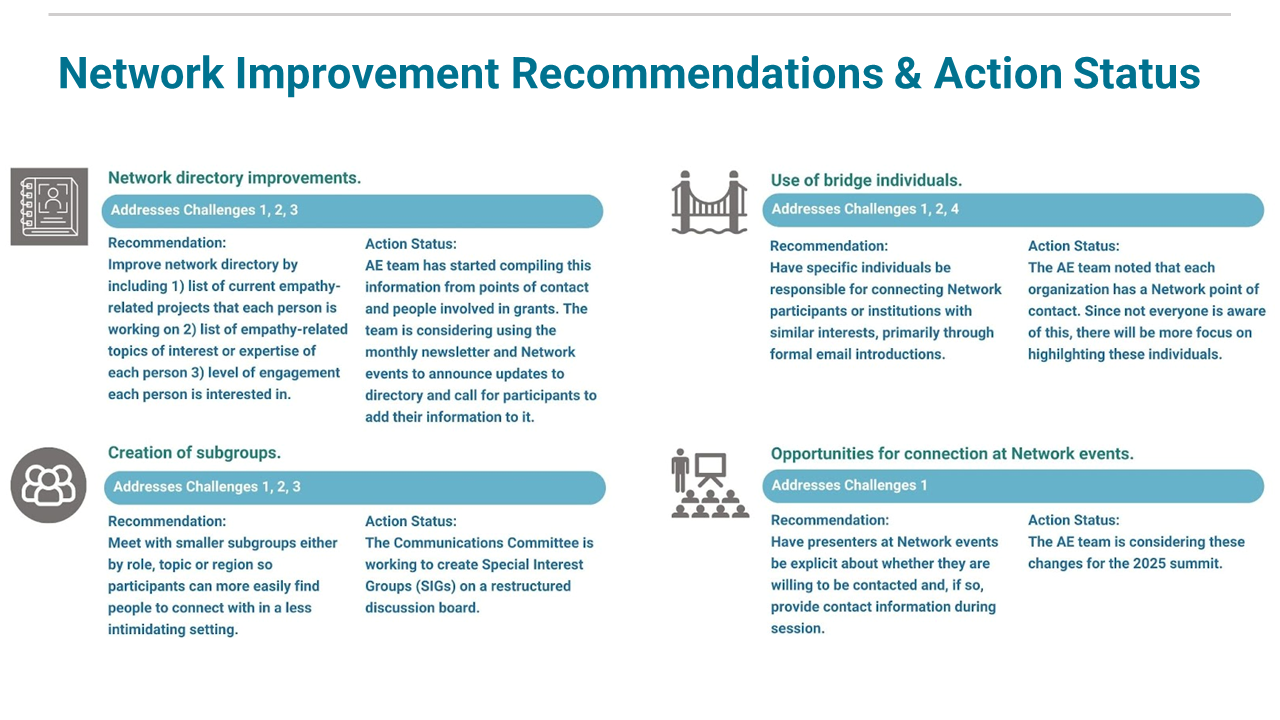 Network Improvement Recommendations & Action Status

Network directory improvements.

Addresses Challenges 1, 2, 3

Recommendation:
Improve network directory by including 1) list of current empathy-related projects that each person is working on 2) list of empathy-related topics of interest or expertise of each person 3) level of engagement each person is interested in.

Action Status:
AE team has started compiling this information from points of contact and people involved in grants. The team is considering using the monthly newsletter and Network events to announce updates to directory and call for participants to add their information to it.

Creation of subgroups.

Addresses Challenges 1, 2, 3

Recommendation:
Meet with smaller subgroups either by role, topic or region so participants can more easily find people to connect with in a less intimidating setting.

Action Status:
The Communications Committee is working to create Special Interest Groups (SIGs) on a restructured discussion board.

Use of bridge individuals.

Addresses Challenges 1, 2, 4

Recommendation:
Have specific individuals be responsible for connecting Network participants or institutions with similar interests, primarily through formal email introductions.

Action Status:
The AE team noted that each organization has a Network point of contact. Since not everyone is aware of this, there will be more focus on highilghting these individuals.

Opportunities for connection at Network events.

Addresses Challenges 1

Recommendation:
Have presenters at Network events be explicit about whether they are willing to be contacted and, if so, provide contact information during session.

Action Status:
The AE team is considering these changes for the 2025 summit.